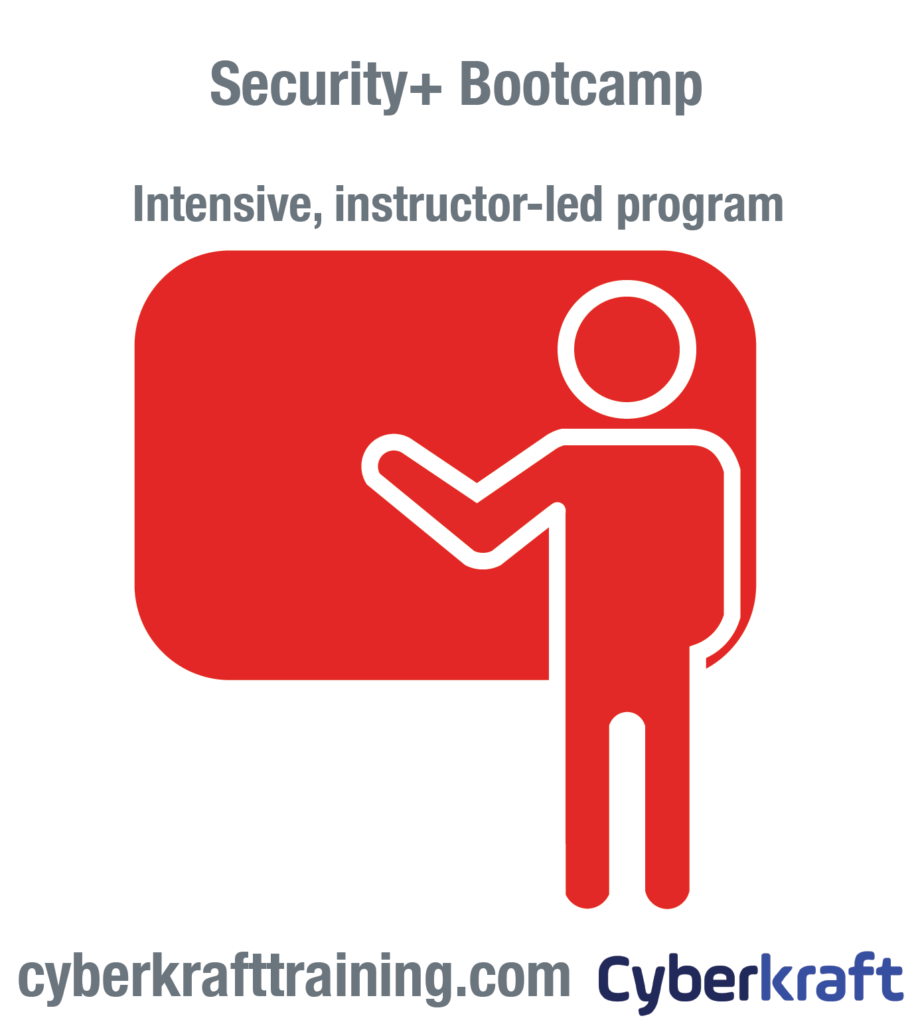 Security+ Bootcamp

Intensive, instructor-led program

cyberkrafttraining.com Cyberkraft